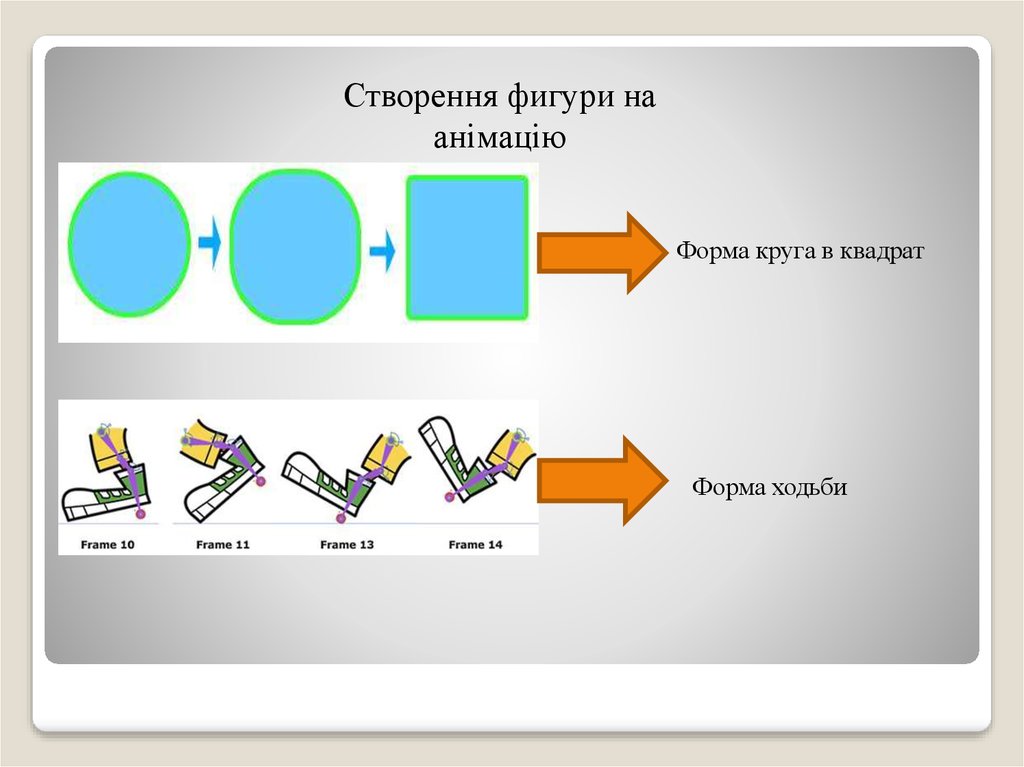 Створення фигури на анімацію

Форма круга в квадрат

Frame 10
Frame 11
Frame 13
Frame 14

Форма ходьби